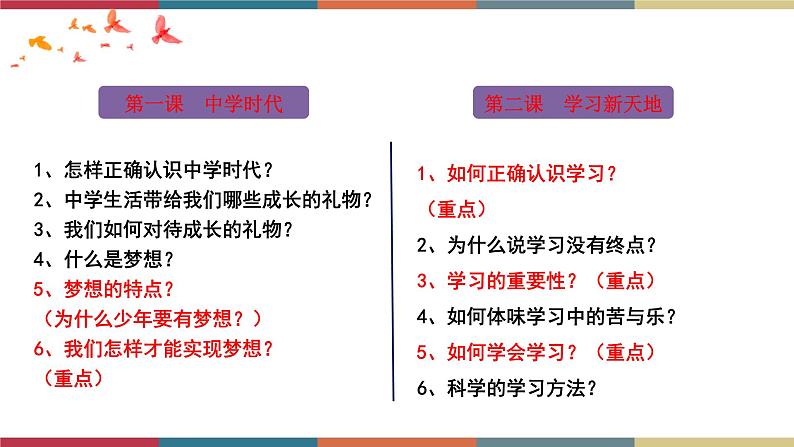 第一课　中学时代

1、怎样正确认识中学时代？
2、中学生活带给我们哪些成长的礼物？
3、我们如何对待成长的礼物？
4、什么是梦想？
5、梦想的特点？
（为什么少年要有梦想？）
6、我们怎样才能实现梦想？
（重点）

第二课　学习新天地

1、如何正确认识学习？
（重点）
2、为什么说学习没有终点？
3、学习的重要性？（重点）
4、如何体味学习中的苦与乐？
5、如何学会学习？（重点）
6、科学的学习方法？